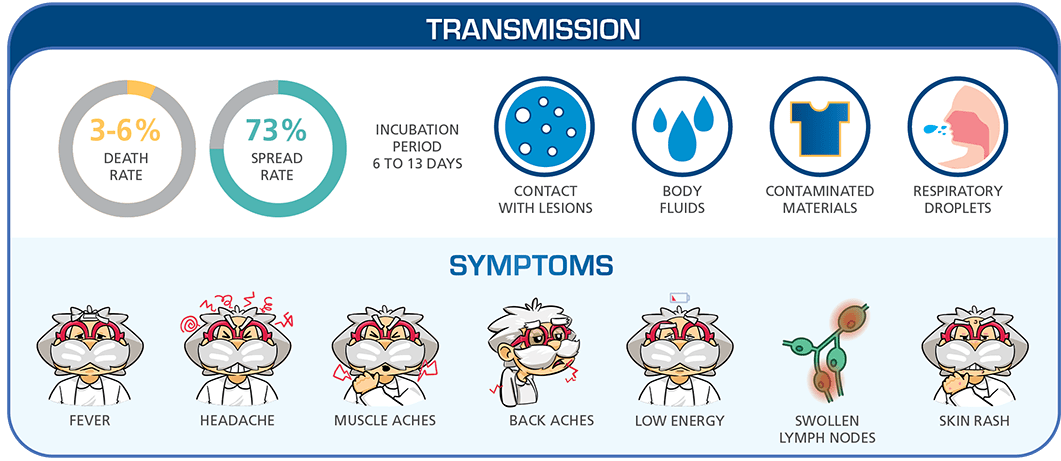 TRANSMISSION

3-6%
DEATH RATE

73%
SPREAD RATE

INCUBATION PERIOD
6 TO 13 DAYS

CONTACT WITH LESIONS

BODY FLUIDS

CONTAMINATED MATERIALS

RESPIRATORY DROPLETS

SYMPTOMS

FEVER

HEADACHE

MUSCLE ACHES

BACK ACHES

LOW ENERGY

SWOLLEN LYMPH NODES

SKIN RASH